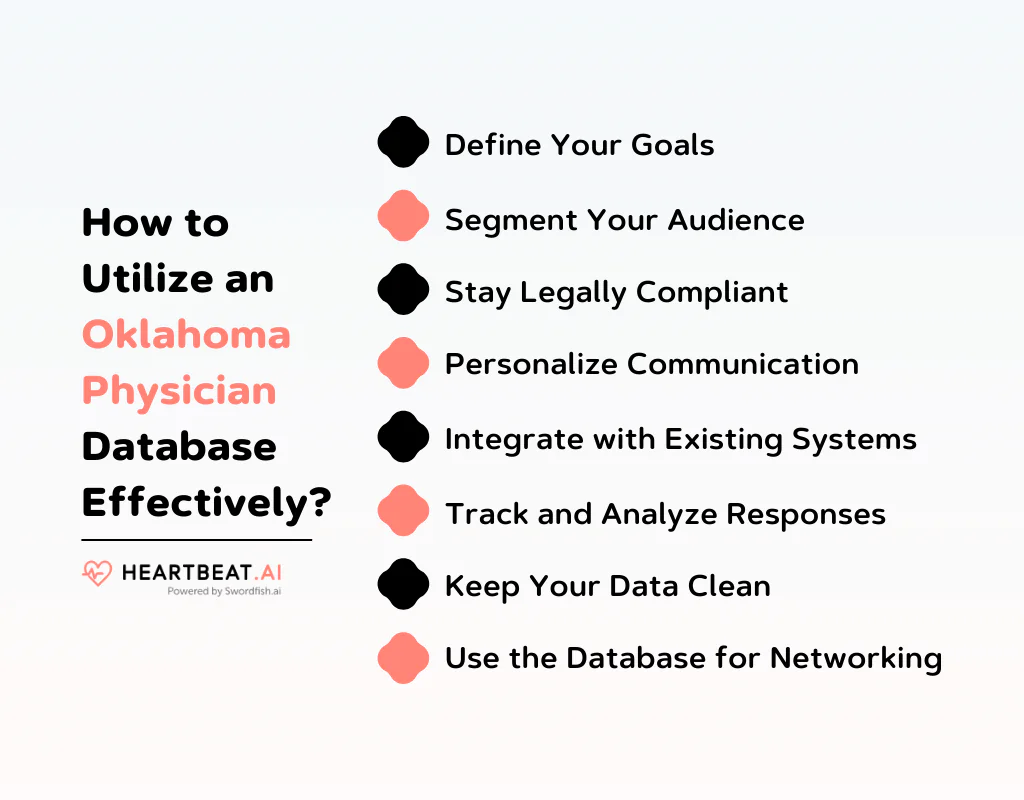 How to Utilize an Oklahoma Physician Database Effectively?

HEARTBEAT.AI
Powered by Swordfish.ai

Define Your Goals

Segment Your Audience

Stay Legally Compliant

Personalize Communication

Integrate with Existing Systems

Track and Analyze Responses

Keep Your Data Clean

Use the Database for Networking